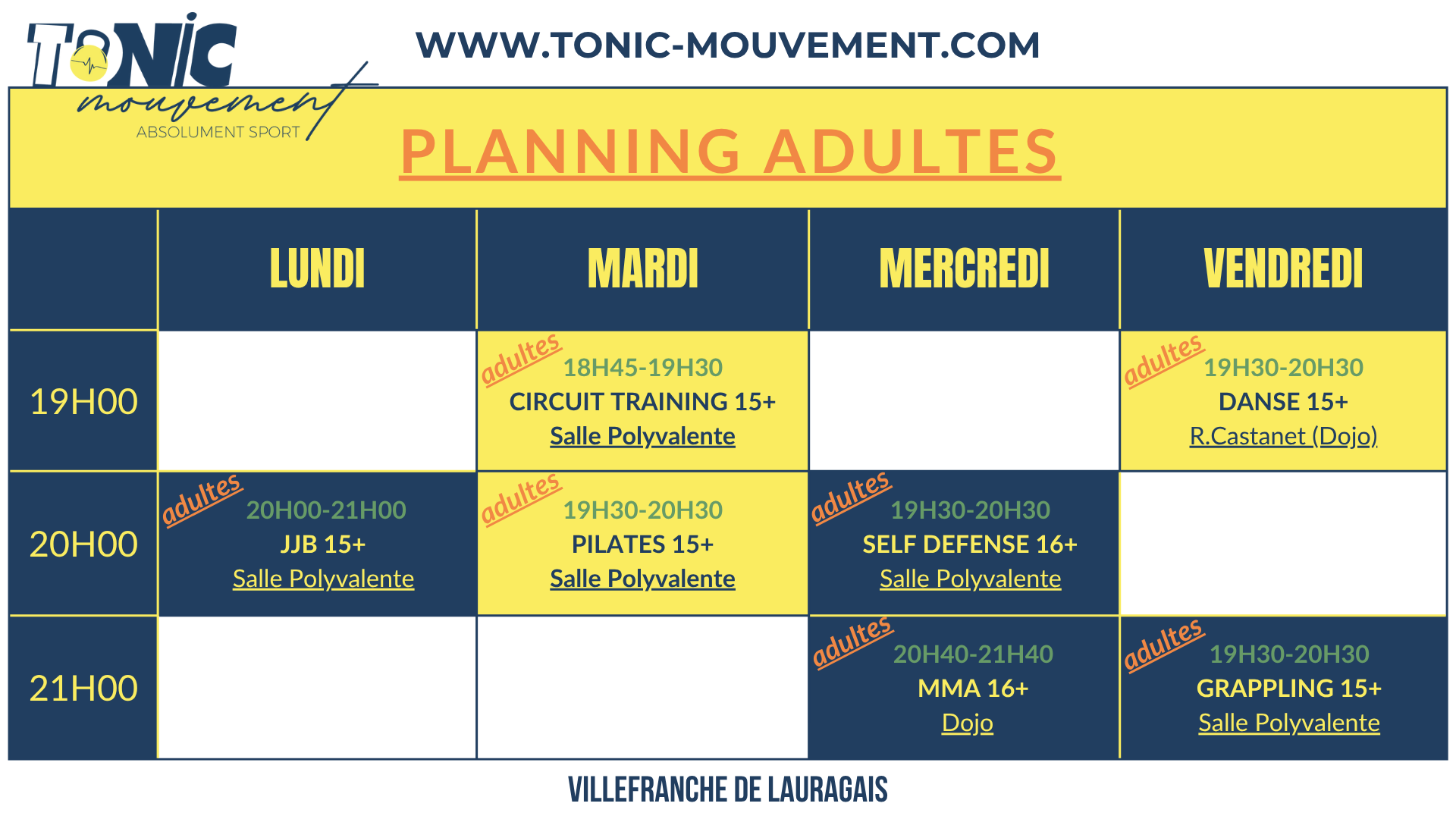 TONIC mouvement ABSOLUMENT SPORT

WWW.TONIC-MOUVEMENT.COM

PLANNING ADULTES

| | LUNDI | MARDI | MERCREDI | VENDREDI |
|---|---|---|---|---|
| 19H00 | | adultes 18H45-19H30 CIRCUIT TRAINING 15+ Salle Polyvalente | | adultes 19H30-20H30 DANSE 15+ R.Castanet (Dojo) |
| 20H00 | adultes 20H00-21H00 JJB 15+ Salle Polyvalente | adultes 19H30-20H30 PILATES 15+ Salle Polyvalente | adultes 19H30-20H30 SELF DEFENSE 16+ Salle Polyvalente | |
| 21H00 | | | adultes 20H40-21H40 MMA 16+ Dojo | adultes 19H30-20H30 GRAPPLING 15+ Salle Polyvalente |

VILLEFRANCHE DE LAURAGAIS